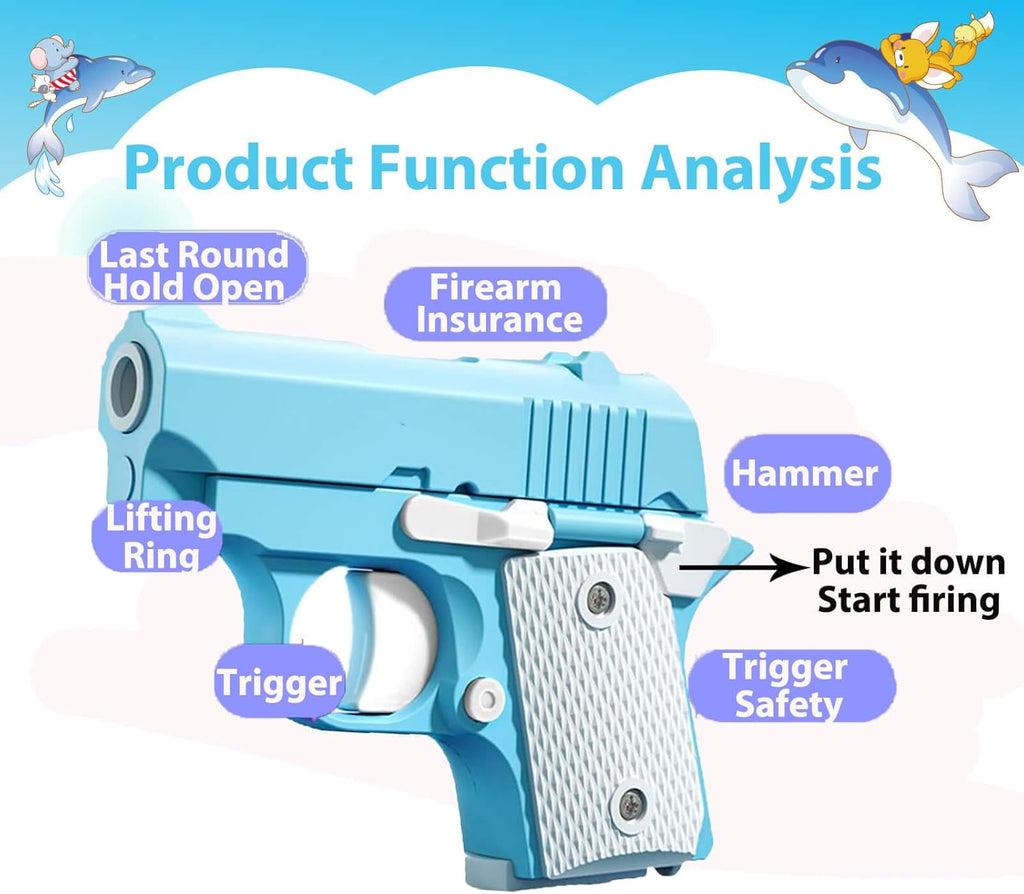 Product Function Analysis

Last Round Hold Open

Firearm Insurance

Hammer

Lifting Ring

Put it down Start firing

Trigger

Trigger Safety